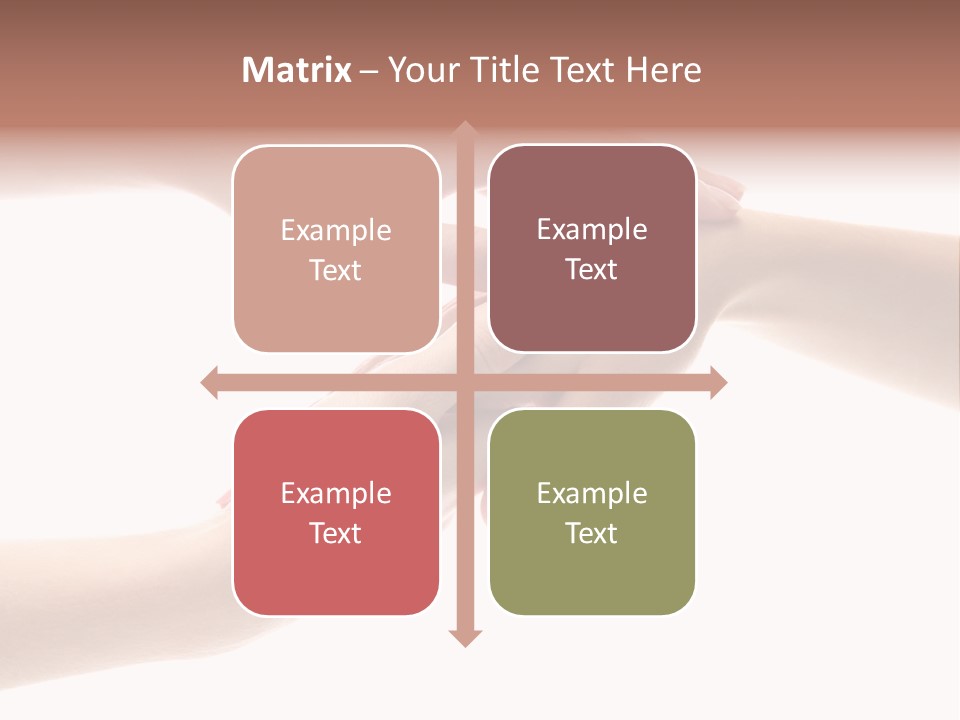 Matrix – Your Title Text Here

Example Text

Example Text

Example Text

Example Text